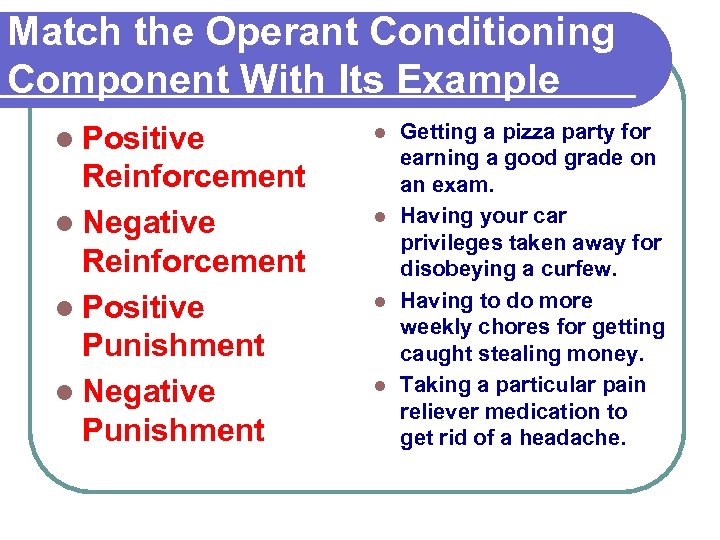 Match the Operant Conditioning Component With Its Example

- Positive Reinforcement
- Negative Reinforcement
- Positive Punishment
- Negative Punishment

- Getting a pizza party for earning a good grade on an exam.
- Having your car privileges taken away for disobeying a curfew.
- Having to do more weekly chores for getting caught stealing money.
- Taking a particular pain reliever medication to get rid of a headache.